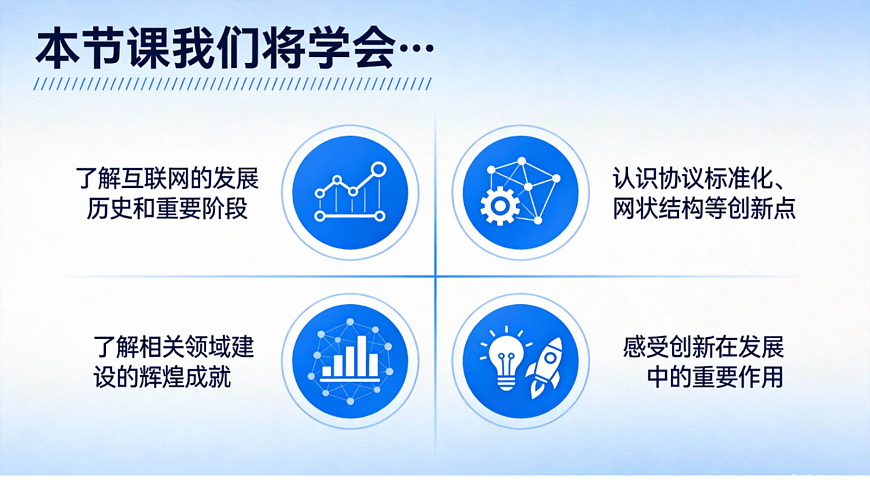 本节课我们将学会…

了解互联网的发展历史和重要阶段

认识协议标准化、网状结构等创新点

了解相关领域建设的辉煌成就

感受创新在发展中的重要作用